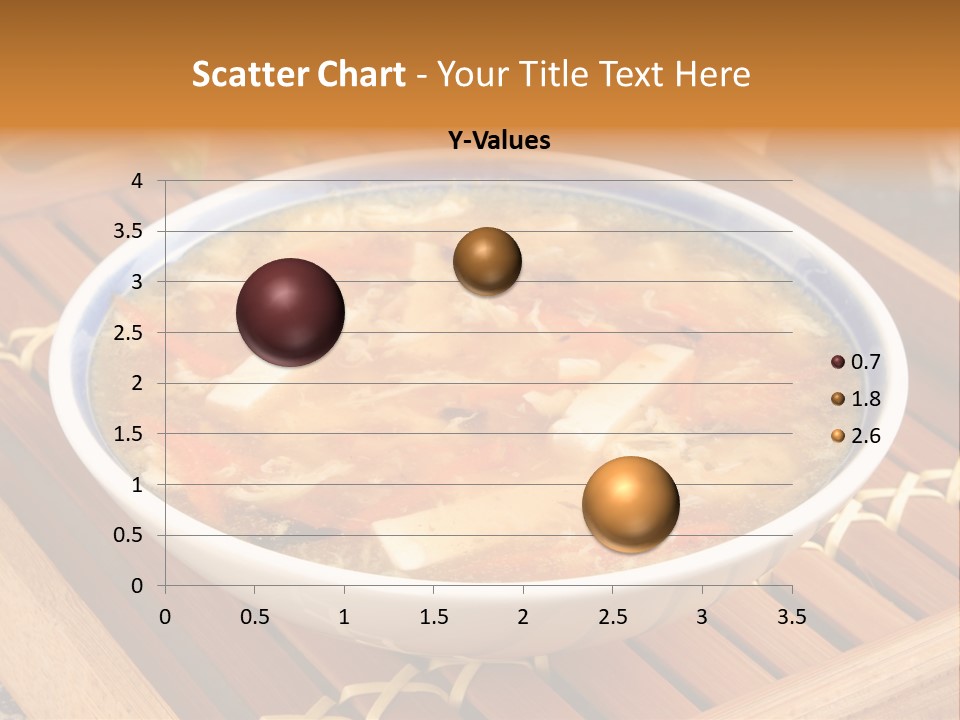 Scatter Chart - Your Title Text Here

Y-Values

4
3.5
3
2.5
2
1.5
1
0.5
0

0 0.5 1 1.5 2 2.5 3 3.5

0.7
1.8
2.6